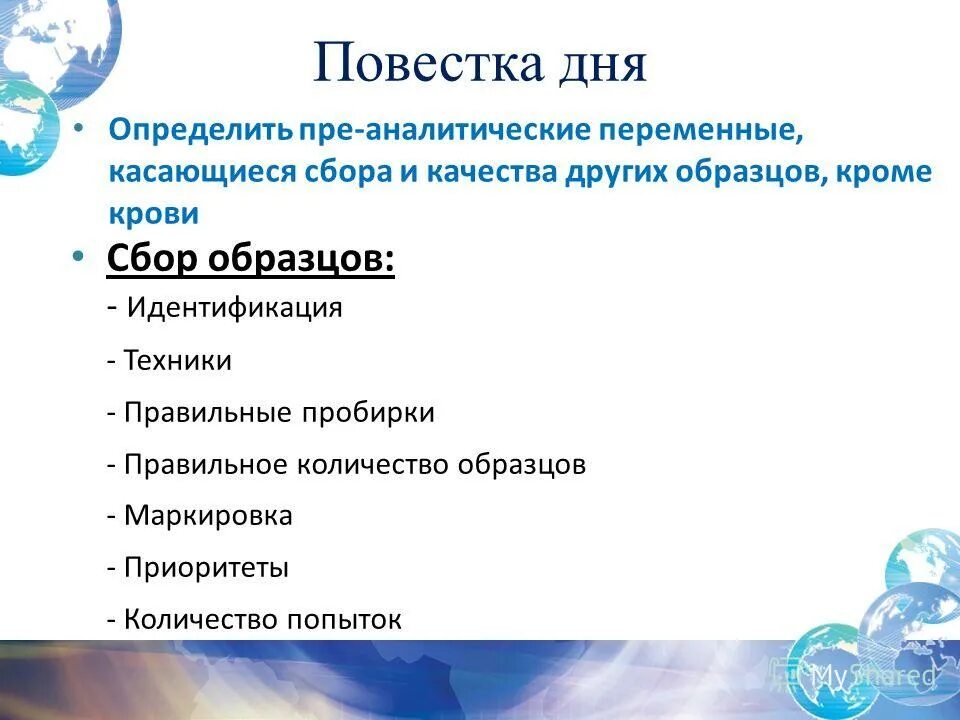 Повестка дня

• Определить пре-аналитические переменные, касающиеся сбора и качества других образцов, кроме крови

• Сбор образцов:

- Идентификация

- Техники

- Правильные пробирки

- Правильное количество образцов

- Маркировка

- Приоритеты

- Количество попыток

MyShared